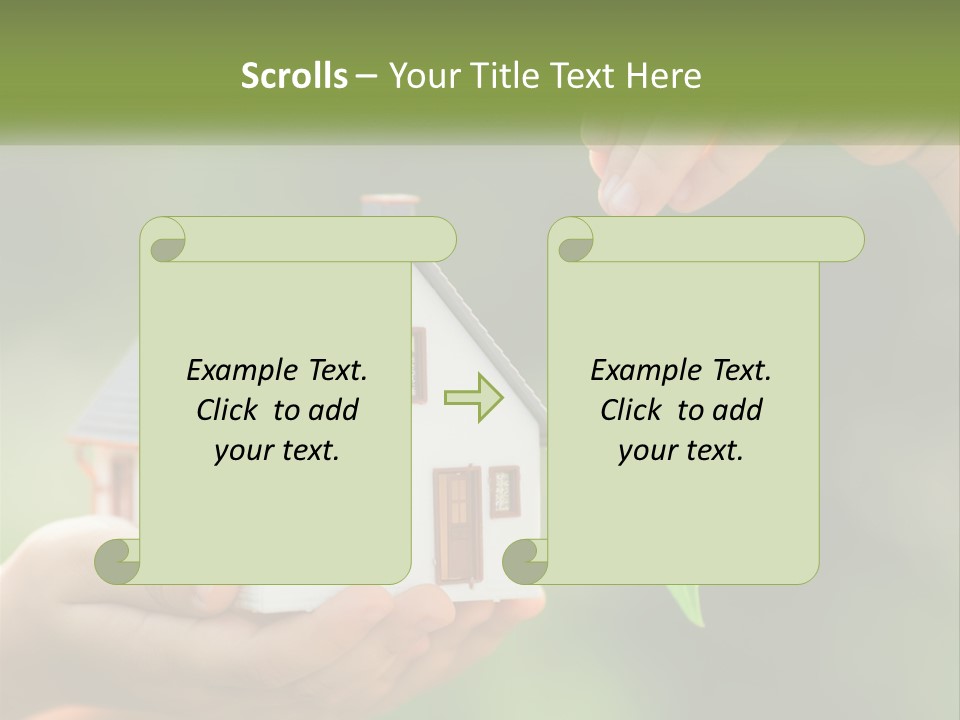 Scrolls – Your Title Text Here

Example Text. Click to add your text.

Example Text. Click to add your text.